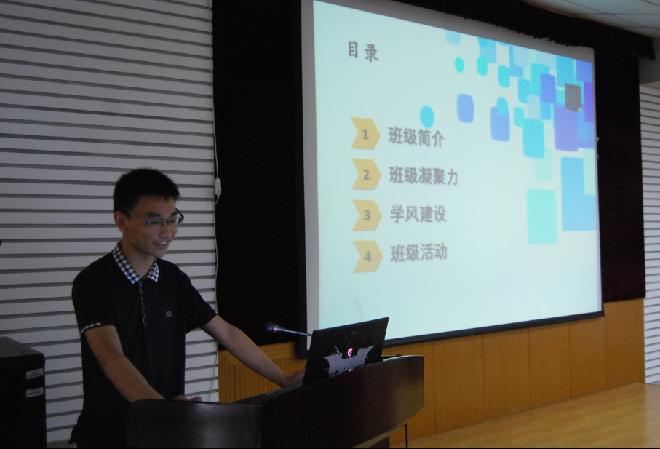 目录

1 班级简介

2 班级凝聚力

3 学风建设

4 班级活动